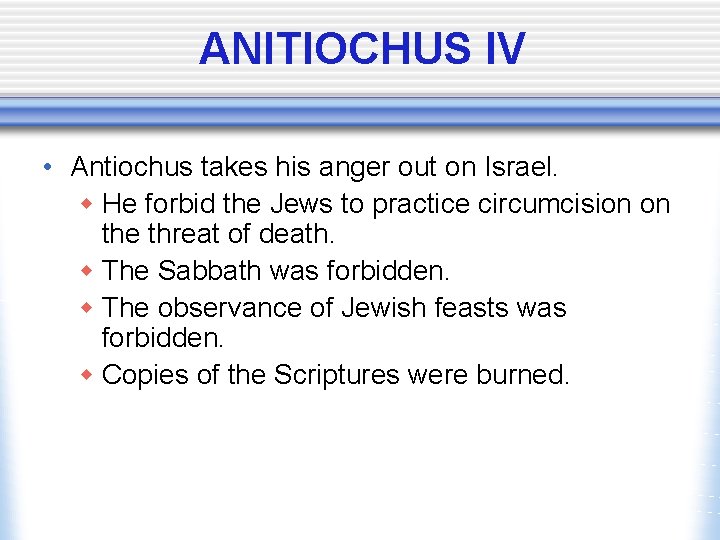 ANITIOCHUS IV

• Antiochus takes his anger out on Israel.
  ◆ He forbid the Jews to practice circumcision on the threat of death.
  ◆ The Sabbath was forbidden.
  ◆ The observance of Jewish feasts was forbidden.
  ◆ Copies of the Scriptures were burned.